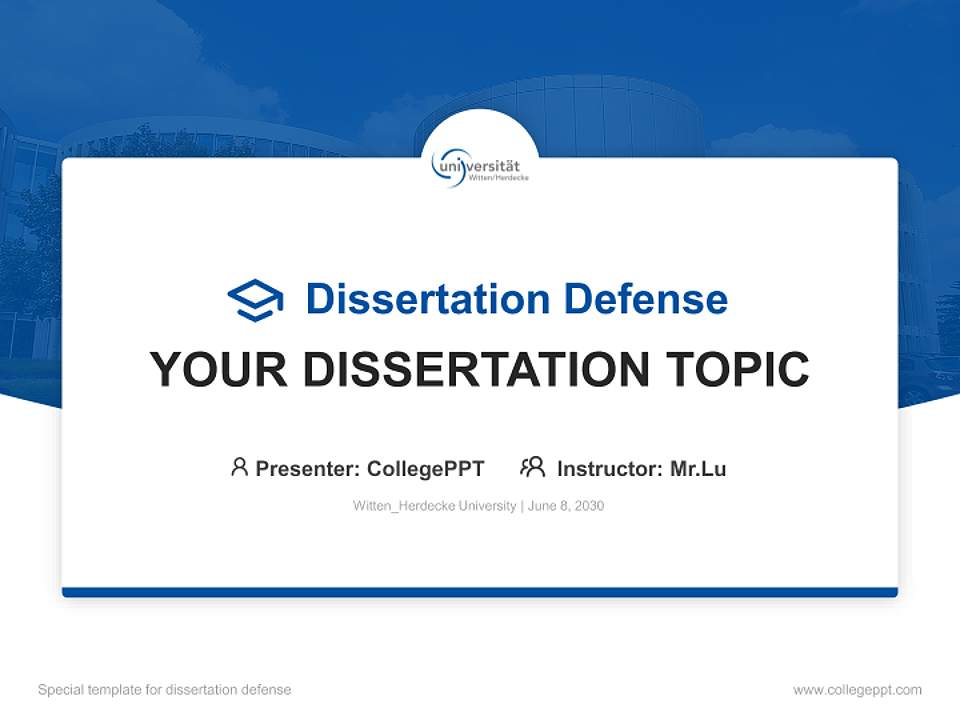 universität
Witten/Herdecke

Dissertation Defense

YOUR DISSERTATION TOPIC

Presenter: CollegePPT Instructor: Mr.Lu

Witten_Herdecke University | June 8, 2030

Special template for dissertation defense

www.collegeppt.com